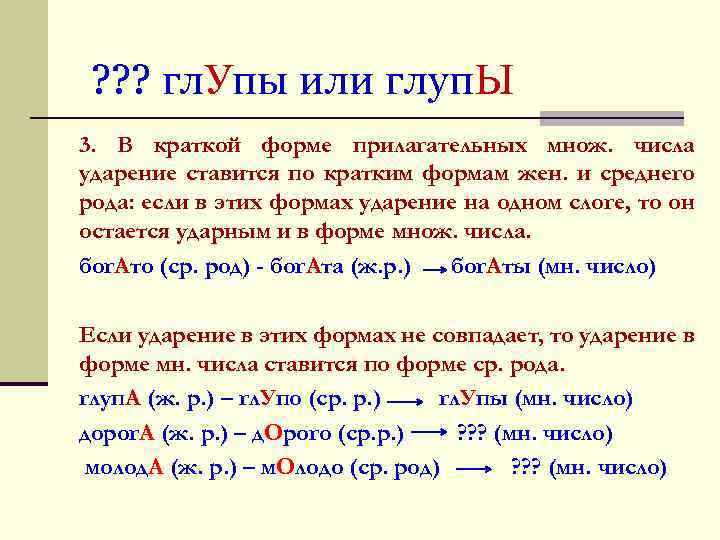 ??? глУпы или глупЫ

3. В краткой форме прилагательных множ. числа ударение ставится по кратким формам жен. и среднего рода: если в этих формах ударение на одном слоге, то он остается ударным и в форме множ. числа.

богАто (ср. род) - богАта (ж.р.) → богАты (мн. число)

Если ударение в этих формах не совпадает, то ударение в форме мн. числа ставится по форме ср. рода.

глупА (ж. р.) – глУпо (ср. р.) → глУпы (мн. число)

дорогА (ж. р.) – дОрого (ср.р.) → ??? (мн. число)

молодА (ж. р.) – мОлодо (ср. род) → ??? (мн. число)